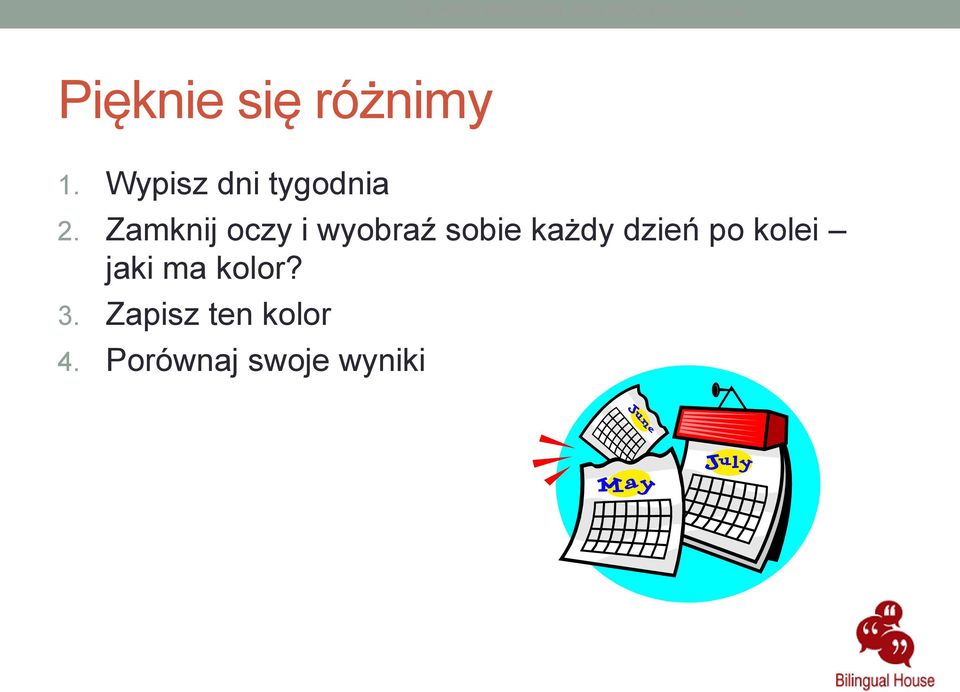 Pięknie się różnimy

1. Wypisz dni tygodnia
2. Zamknij oczy i wyobraź sobie każdy dzień po kolei – jaki ma kolor?
3. Zapisz ten kolor
4. Porównaj swoje wyniki

June
May
July

Bilingual House